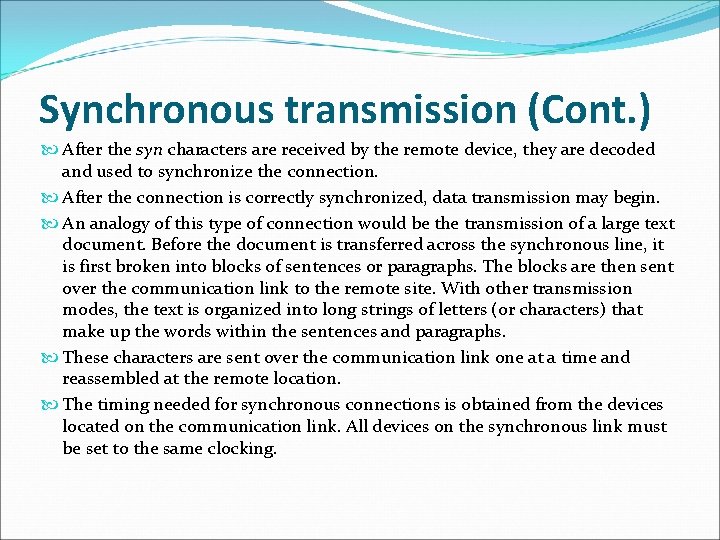 Synchronous transmission (Cont.)

After the syn characters are received by the remote device, they are decoded and used to synchronize the connection.

After the connection is correctly synchronized, data transmission may begin.

An analogy of this type of connection would be the transmission of a large text document. Before the document is transferred across the synchronous line, it is first broken into blocks of sentences or paragraphs. The blocks are then sent over the communication link to the remote site. With other transmission modes, the text is organized into long strings of letters (or characters) that make up the words within the sentences and paragraphs.

These characters are sent over the communication link one at a time and reassembled at the remote location.

The timing needed for synchronous connections is obtained from the devices located on the communication link. All devices on the synchronous link must be set to the same clocking.